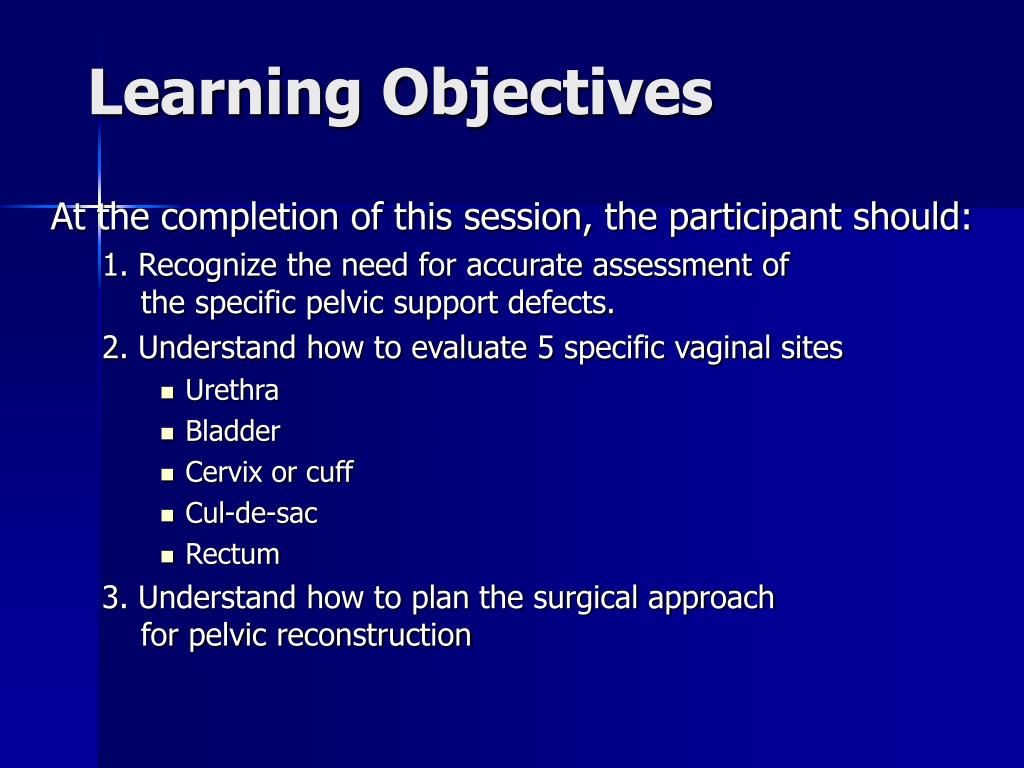 Learning Objectives

At the completion of this session, the participant should:

1. Recognize the need for accurate assessment of the specific pelvic support defects.

2. Understand how to evaluate 5 specific vaginal sites

- Urethra
- Bladder
- Cervix or cuff
- Cul-de-sac
- Rectum

3. Understand how to plan the surgical approach for pelvic reconstruction